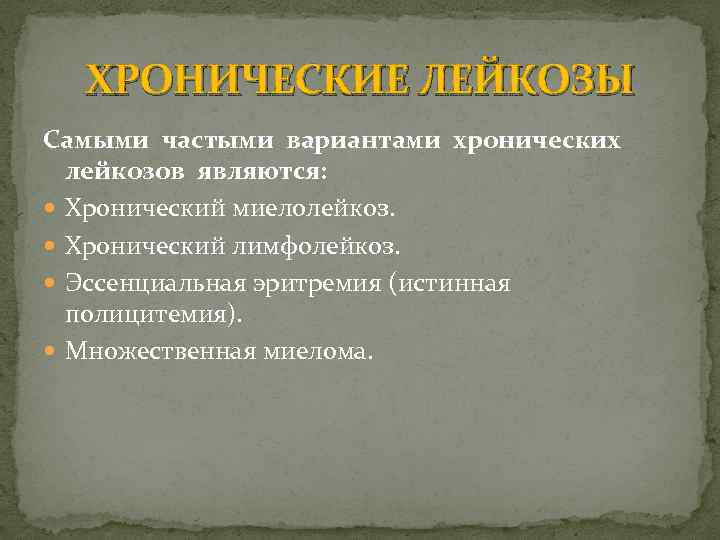 ХРОНИЧЕСКИЕ ЛЕЙКОЗЫ

Самыми частыми вариантами хронических лейкозов являются:

Хронический миелолейкоз.

Хронический лимфолейкоз.

Эссенциальная эритремия (истинная полицитемия).

Множественная миелома.